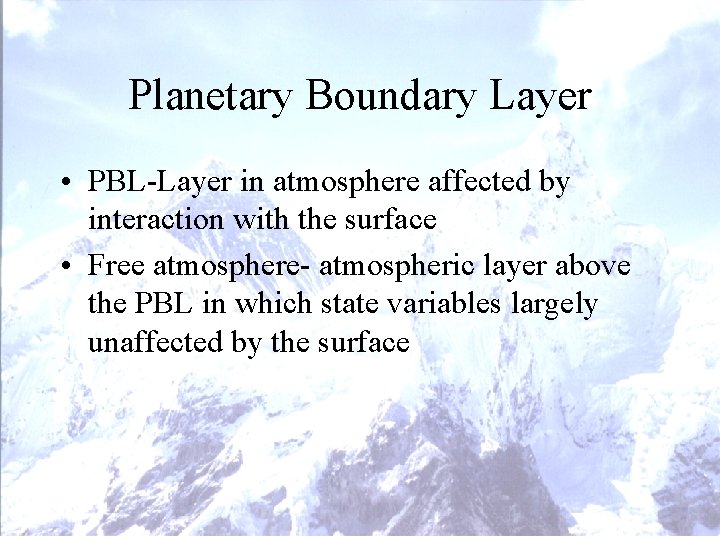 Planetary Boundary Layer

• PBL-Layer in atmosphere affected by interaction with the surface

• Free atmosphere- atmospheric layer above the PBL in which state variables largely unaffected by the surface